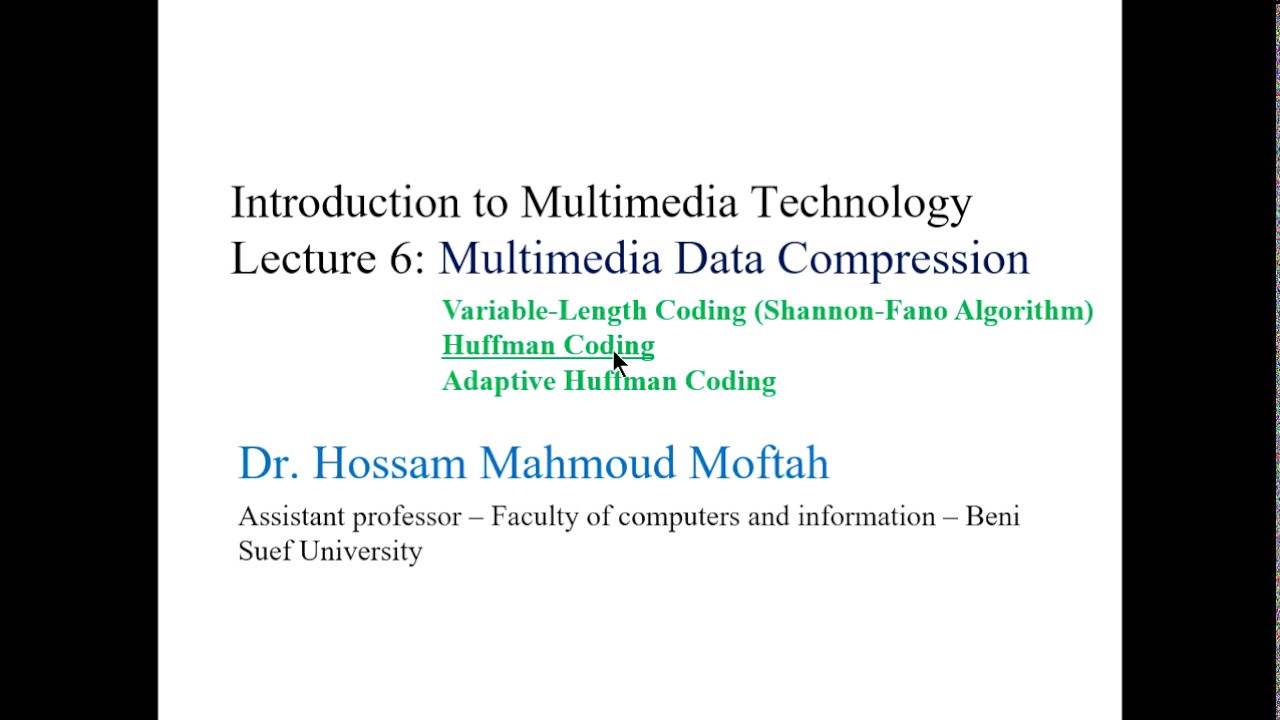 Introduction to Multimedia Technology
Lecture 6: Multimedia Data Compression

Variable-Length Coding (Shannon-Fano Algorithm)
Huffman Coding
Adaptive Huffman Coding

Dr. Hossam Mahmoud Moftah

Assistant professor – Faculty of computers and information – Beni Suef University